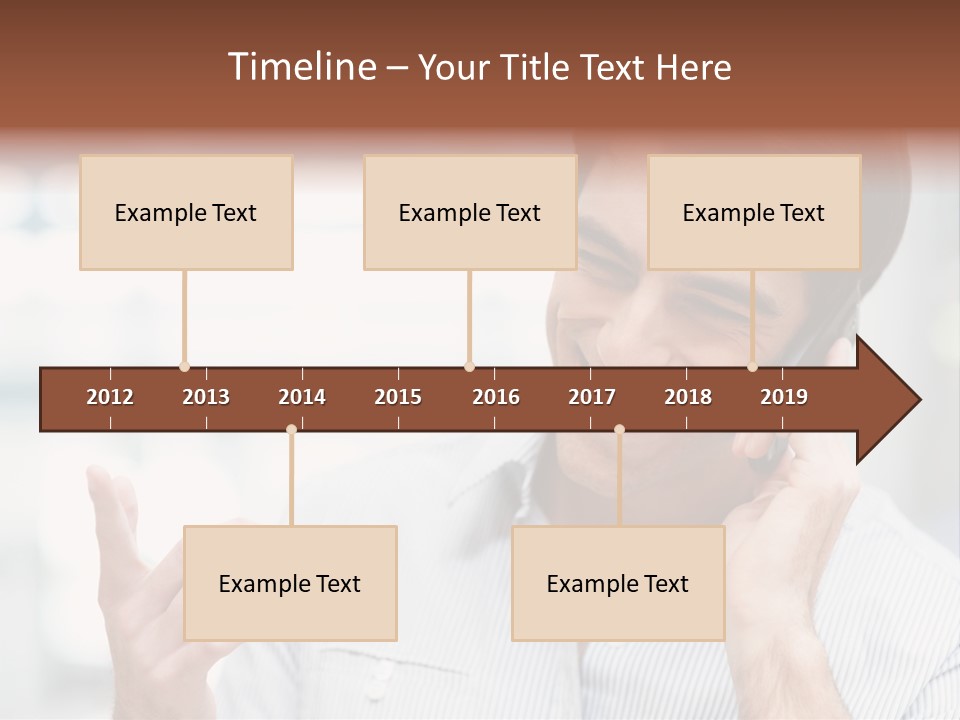 Timeline – Your Title Text Here

Example Text

Example Text

Example Text

2012 2013 2014 2015 2016 2017 2018 2019

Example Text

Example Text